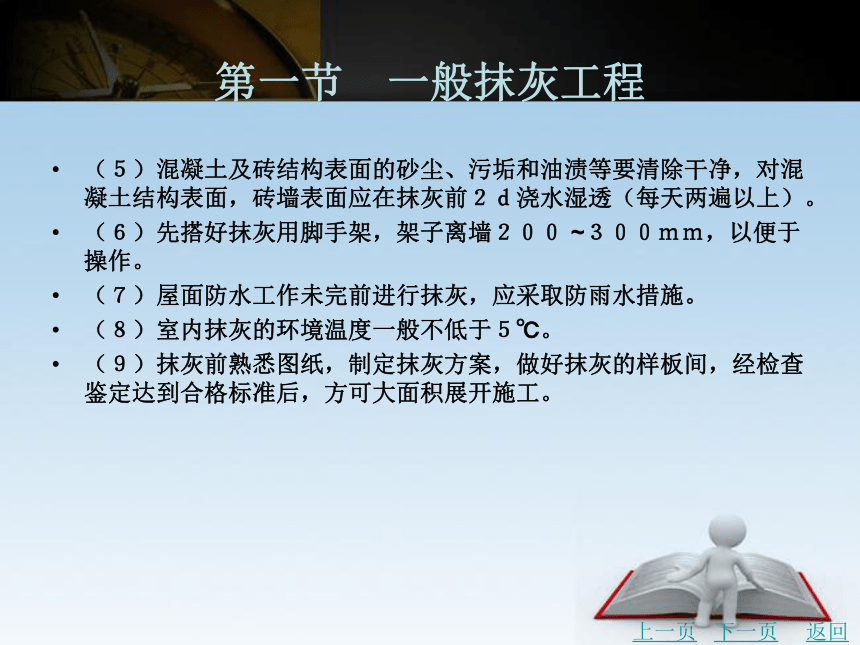 第一节　一般抹灰工程

• （５）混凝土及砖结构表面的砂尘、污垢和油渍等要清除干净，对混凝土结构表面，砖墙表面应在抹灰前２ｄ浇水湿透（每天两遍以上）。

• （６）先搭好抹灰用脚手架，架子离墙２００～３００ｍｍ，以便于操作。

• （７）屋面防水工作未完前进行抹灰，应采取防雨水措施。

• （８）室内抹灰的环境温度一般不低于５℃。

• （９）抹灰前熟悉图纸，制定抹灰方案，做好抹灰的样板间，经检查鉴定达到合格标准后，方可大面积展开施工。

上一页　下一页　返回